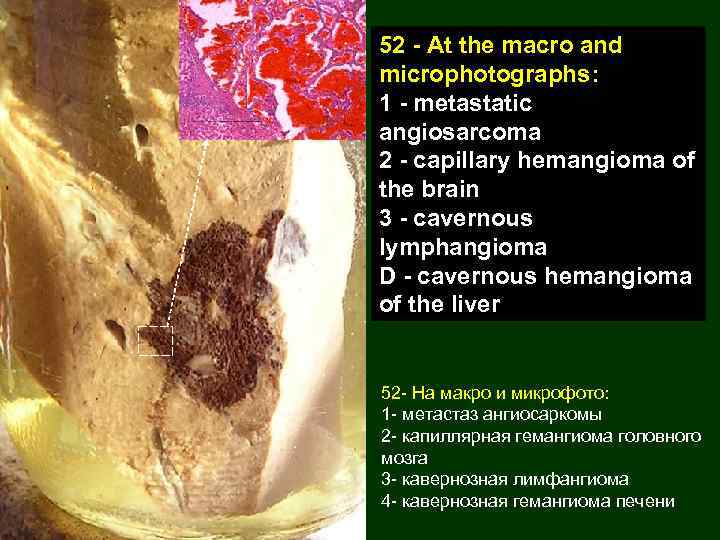 52 - At the macro and microphotographs:
1 - metastatic angiosarcoma
2 - capillary hemangioma of the brain
3 - cavernous lymphangioma
D - cavernous hemangioma of the liver

52- На макро и микрофото:
1- метастаз ангиосаркомы
2- капиллярная гемангиома головного мозга
3- кавернозная лимфангиома
4- кавернозная гемангиома печени